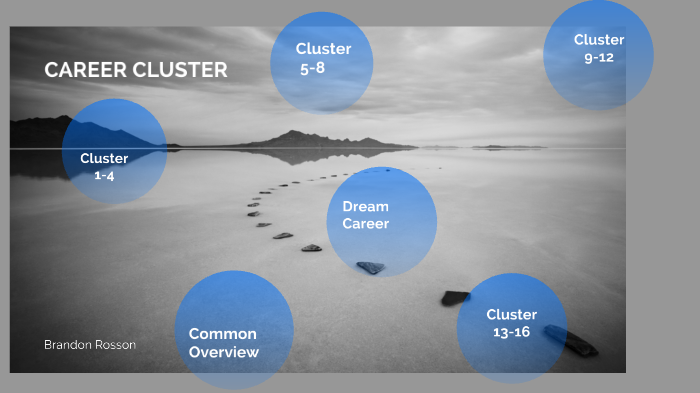 CAREER CLUSTER

Cluster 5-8

Cluster 9-12

Cluster 1-4

Dream Career

Common Overview

Cluster 13-16

Brandon Rosson